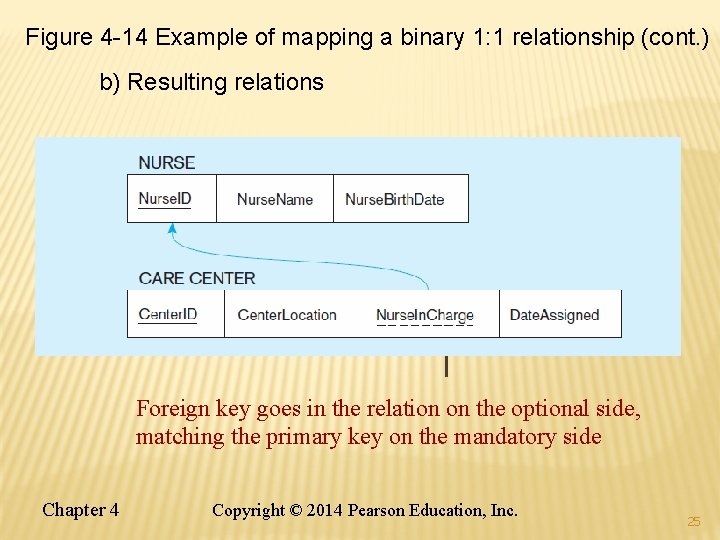 Figure 4-14 Example of mapping a binary 1:1 relationship (cont.)

b) Resulting relations

NURSE

| NurseID | NurseName | NurseBirthDate |
|---|---|---|

CARE CENTER

| CenterID | CenterLocation | NurseInCharge | DateAssigned |
|---|---|---|---|

Foreign key goes in the relation on the optional side, matching the primary key on the mandatory side

Chapter 4

Copyright © 2014 Pearson Education, Inc.

25